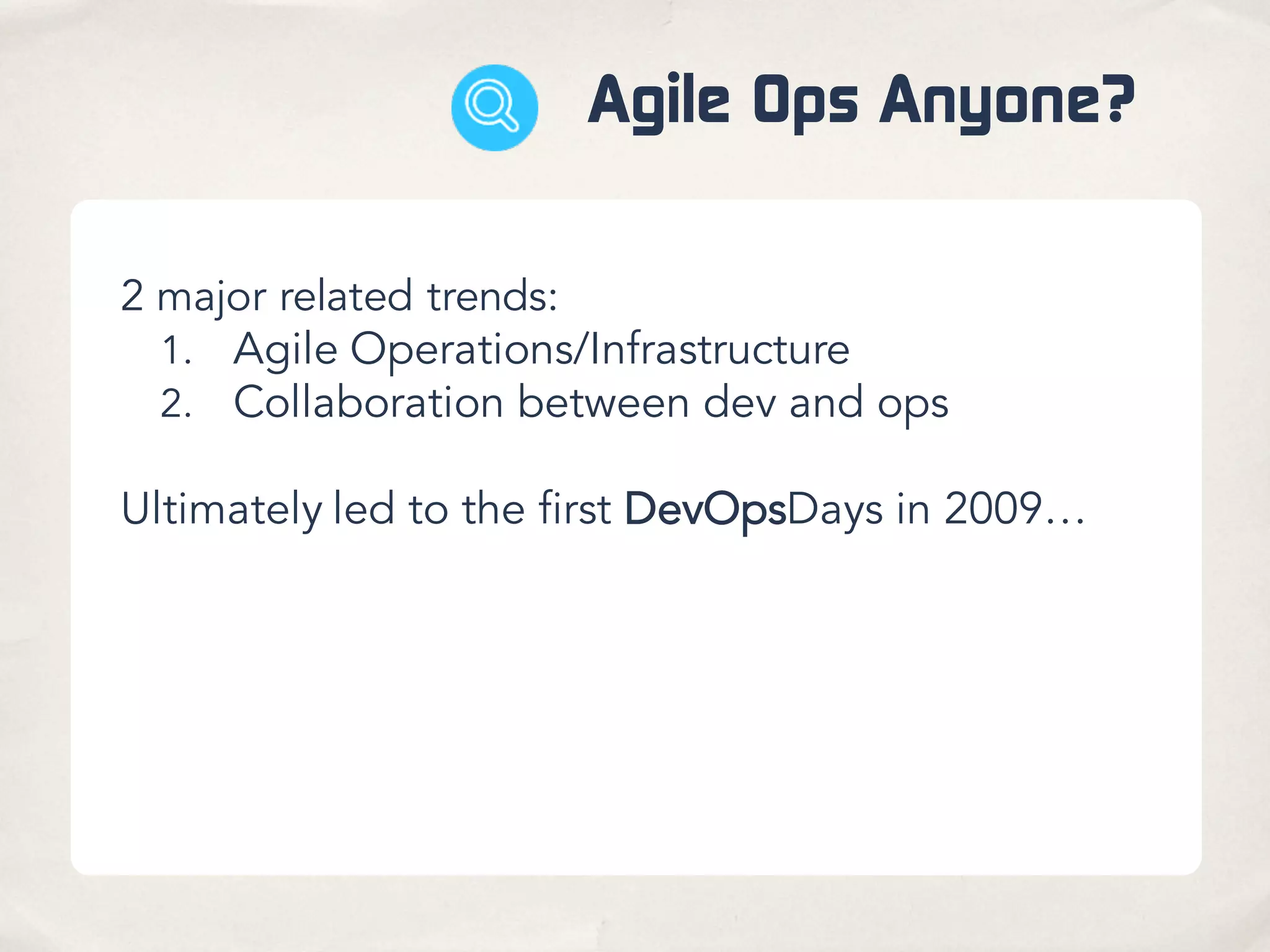 Agile Ops Anyone?

2 major related trends:
1. Agile Operations/Infrastructure
2. Collaboration between dev and ops

Ultimately led to the first DevOpsDays in 2009…